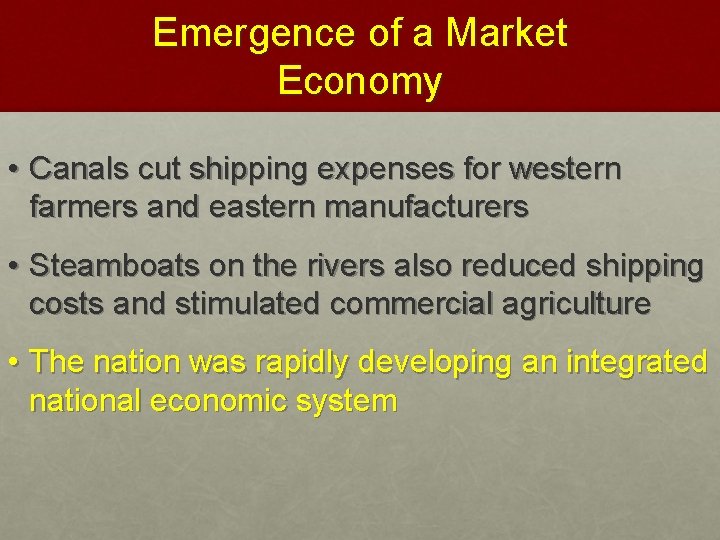 Emergence of a Market Economy

• Canals cut shipping expenses for western farmers and eastern manufacturers

• Steamboats on the rivers also reduced shipping costs and stimulated commercial agriculture

• The nation was rapidly developing an integrated national economic system